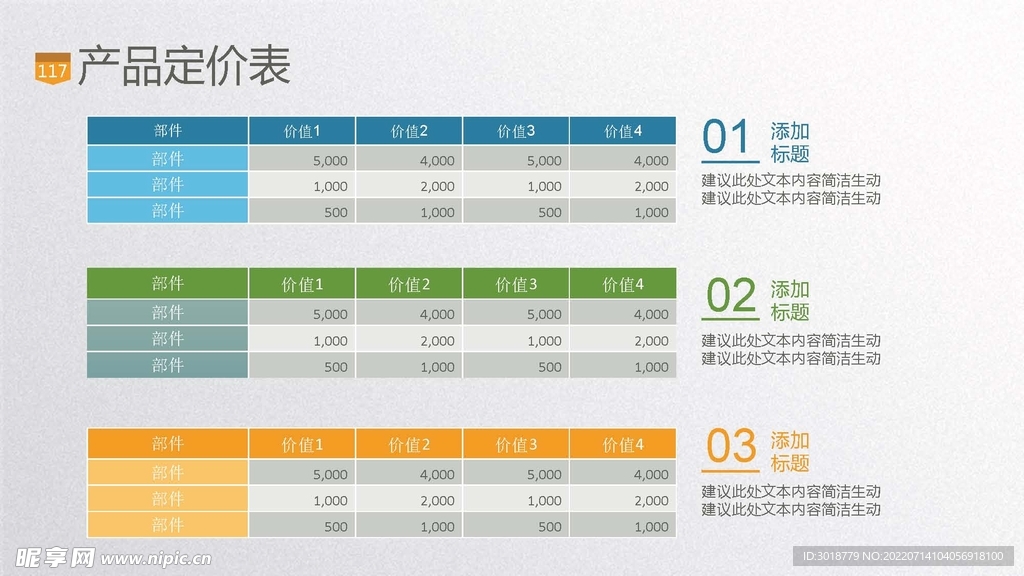 117 产品定价表

| 部件 | 价值1 | 价值2 | 价值3 | 价值4 |
|---|---|---|---|---|
| 部件 | 5,000 | 4,000 | 5,000 | 4,000 |
| 部件 | 1,000 | 2,000 | 1,000 | 2,000 |
| 部件 | 500 | 1,000 | 500 | 1,000 |

01 添加标题
建议此处文本内容简洁生动
建议此处文本内容简洁生动

| 部件 | 价值1 | 价值2 | 价值3 | 价值4 |
|---|---|---|---|---|
| 部件 | 5,000 | 4,000 | 5,000 | 4,000 |
| 部件 | 1,000 | 2,000 | 1,000 | 2,000 |
| 部件 | 500 | 1,000 | 500 | 1,000 |

02 添加标题
建议此处文本内容简洁生动
建议此处文本内容简洁生动

| 部件 | 价值1 | 价值2 | 价值3 | 价值4 |
|---|---|---|---|---|
| 部件 | 5,000 | 4,000 | 5,000 | 4,000 |
| 部件 | 1,000 | 2,000 | 1,000 | 2,000 |
| 部件 | 500 | 1,000 | 500 | 1,000 |

03 添加标题
建议此处文本内容简洁生动
建议此处文本内容简洁生动

昵享网 www.nipic.cn
ID:3018779 NO:20220714104056918100